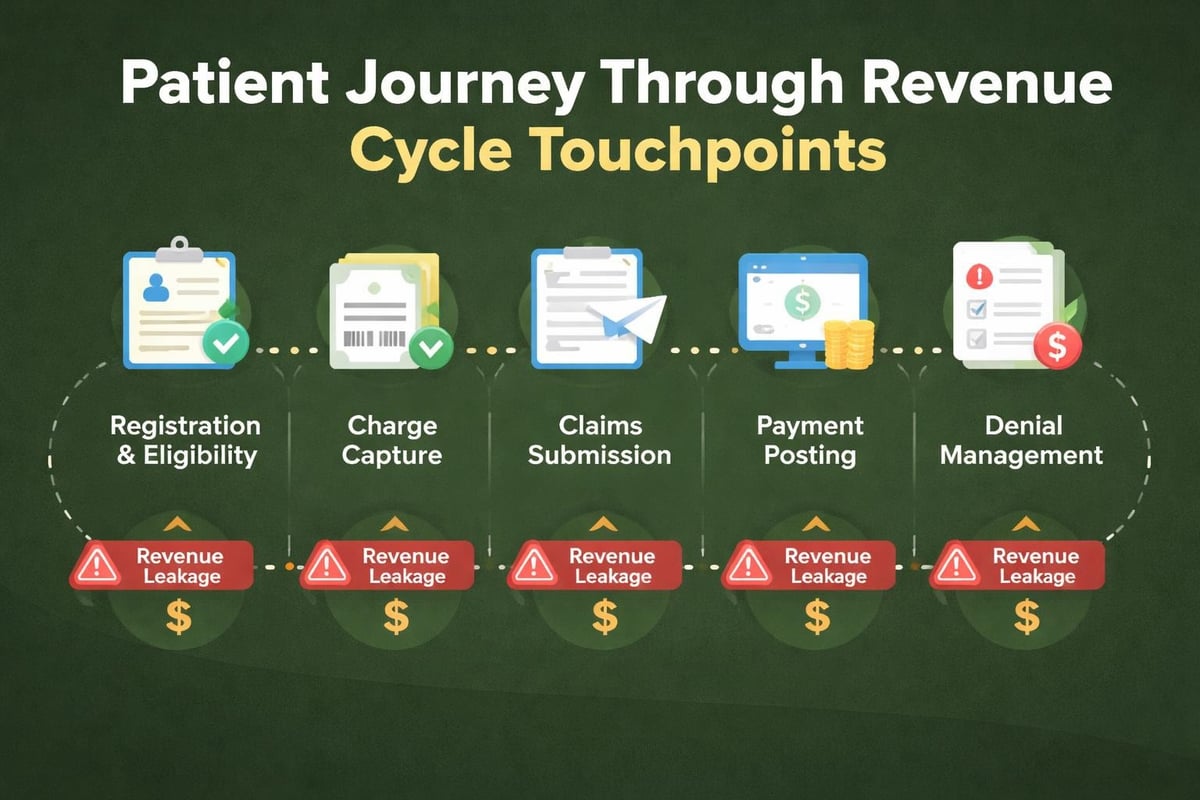 Patient Journey Through Revenue Cycle Touchpoints

Registration & Eligibility

Charge Capture

Claims Submission

Payment Posting

Denial Management

Revenue Leakage
$

Revenue Leakage
$

Revenue Leakage
$

Revenue Leakage
$

Revenue Leakage
$